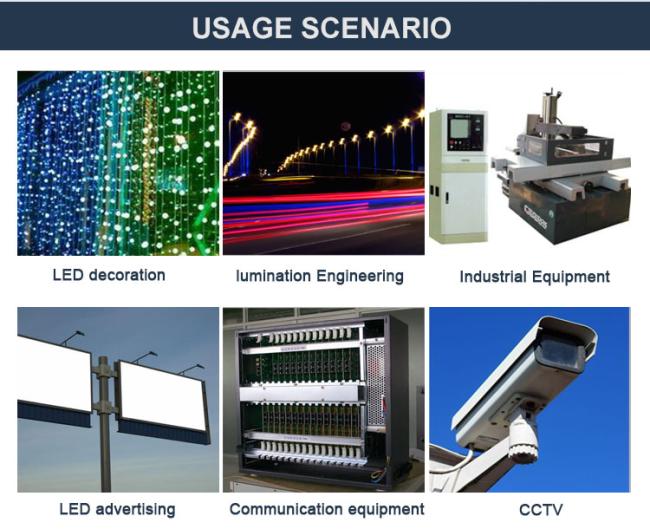 USAGE SCENARIO

LED decoration

lumination Engineering

Industrial Equipment

LED advertising

Communication equipment

CCTV